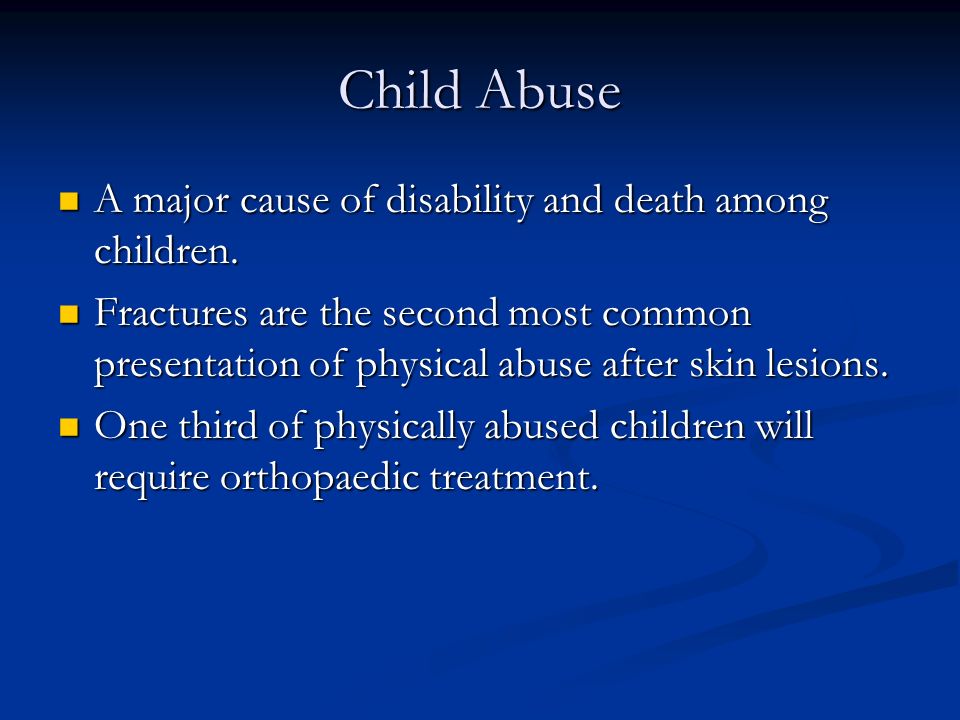 Child Abuse

- A major cause of disability and death among children.
- Fractures are the second most common presentation of physical abuse after skin lesions.
- One third of physically abused children will require orthopaedic treatment.